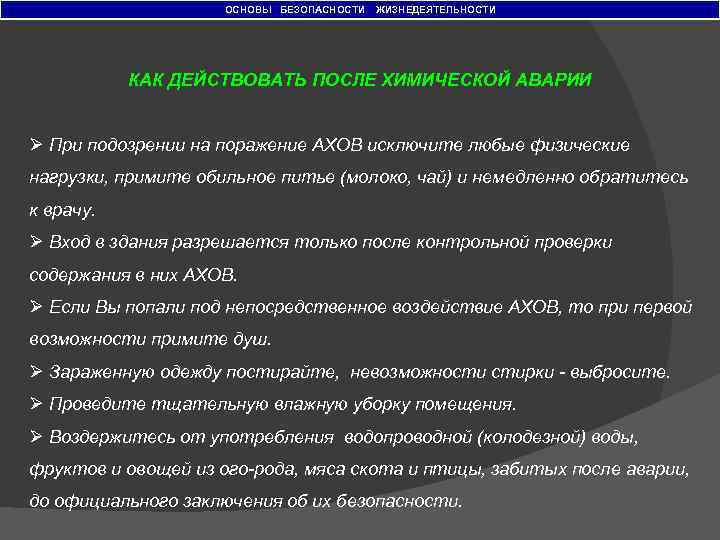 ОСНОВЫ БЕЗОПАСНОСТИ ЖИЗНЕДЕЯТЕЛЬНОСТИ

КАК ДЕЙСТВОВАТЬ ПОСЛЕ ХИМИЧЕСКОЙ АВАРИИ

➢ При подозрении на поражение АХОВ исключите любые физические нагрузки, примите обильное питье (молоко, чай) и немедленно обратитесь к врачу.
➢ Вход в здания разрешается только после контрольной проверки содержания в них АХОВ.
➢ Если Вы попали под непосредственное воздействие АХОВ, то при первой возможности примите душ.
➢ Зараженную одежду постирайте, невозможности стирки - выбросите.
➢ Проведите тщательную влажную уборку помещения.
➢ Воздержитесь от употребления водопроводной (колодезной) воды, фруктов и овощей из ого-рода, мяса скота и птицы, забитых после аварии, до официального заключения об их безопасности.